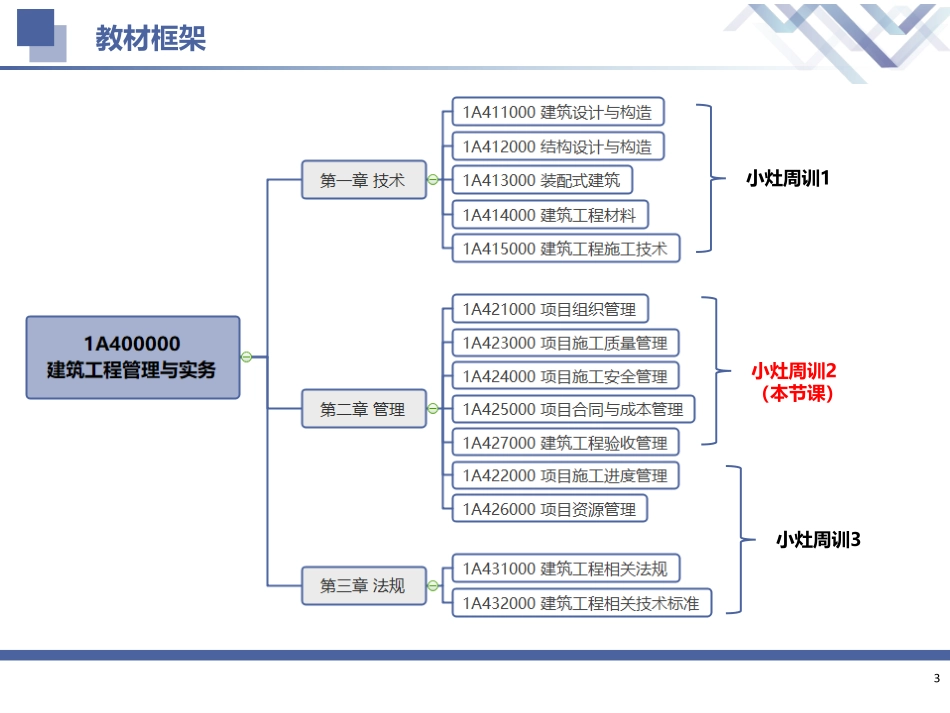 教材框架

1A400000
建筑工程管理与实务

第一章 技术

1A411000 建筑设计与构造
1A412000 结构设计与构造
1A413000 装配式建筑
1A414000 建筑工程材料
1A415000 建筑工程施工技术

小灶周训1

第二章 管理

1A421000 项目组织管理
1A423000 项目施工质量管理
1A424000 项目施工安全管理
1A425000 项目合同与成本管理
1A427000 建筑工程验收管理

小灶周训2
（本节课）

1A422000 项目施工进度管理
1A426000 项目资源管理

第三章 法规

1A431000 建筑工程相关法规
1A432000 建筑工程相关技术标准

小灶周训3

3